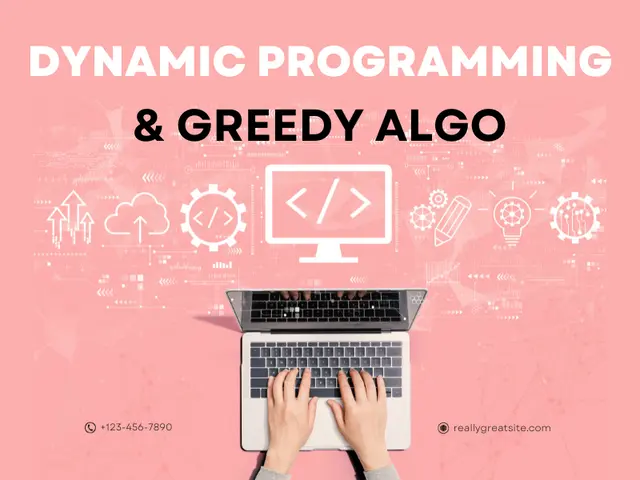 DYNAMIC PROGRAMMING

& GREEDY ALGO

</>

</>

+123-456-7890

reallygreatsite.com